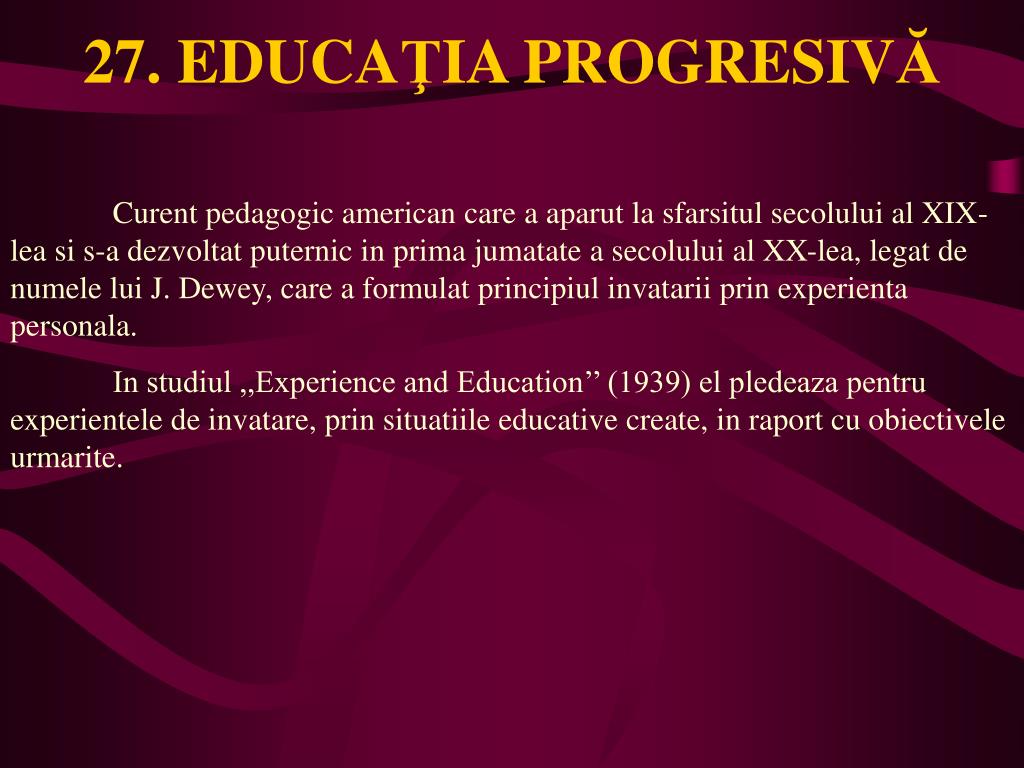 27. EDUCAŢIA PROGRESIVĂ

Curent pedagogic american care a aparut la sfarsitul secolului al XIX-lea si s-a dezvoltat puternic in prima jumatate a secolului al XX-lea, legat de numele lui J. Dewey, care a formulat principiul invatarii prin experienta personala.

In studiul ,,Experience and Education’’ (1939) el pledeaza pentru experientele de invatare, prin situatiile educative create, in raport cu obiectivele urmarite.